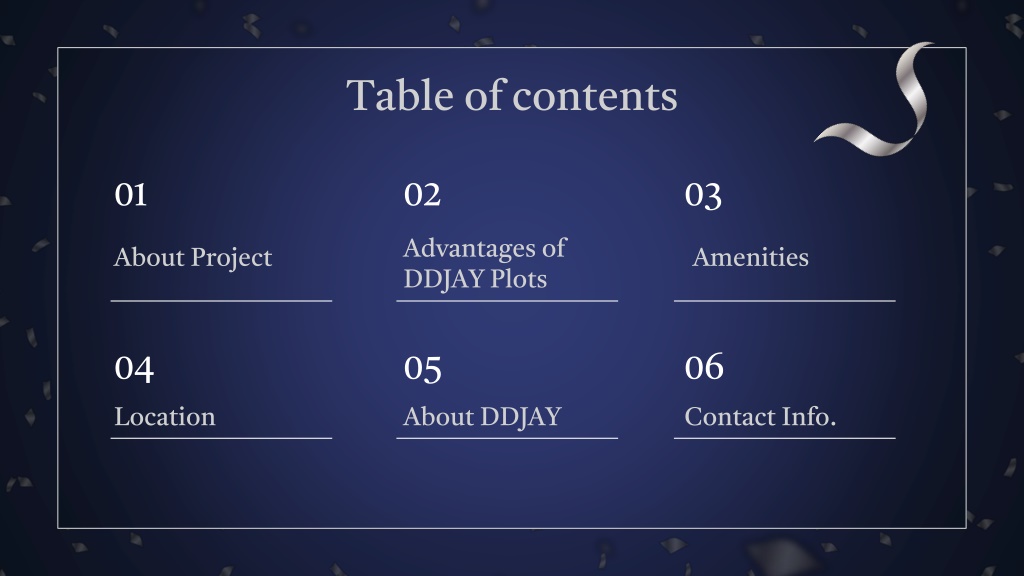 Table of contents

01

About Project

02

Advantages of DDJAY Plots

03

Amenities

04

Location

05

About DDJAY

06

Contact Info.